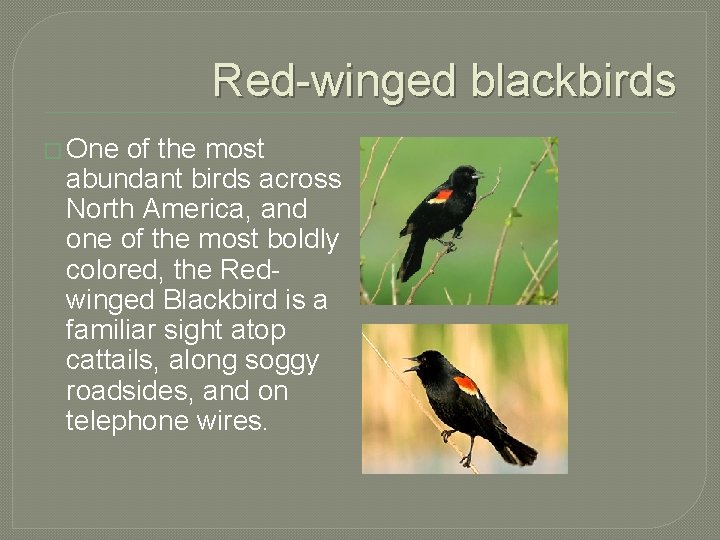 Red-winged blackbirds

One of the most abundant birds across North America, and one of the most boldly colored, the Red-winged Blackbird is a familiar sight atop cattails, along soggy roadsides, and on telephone wires.